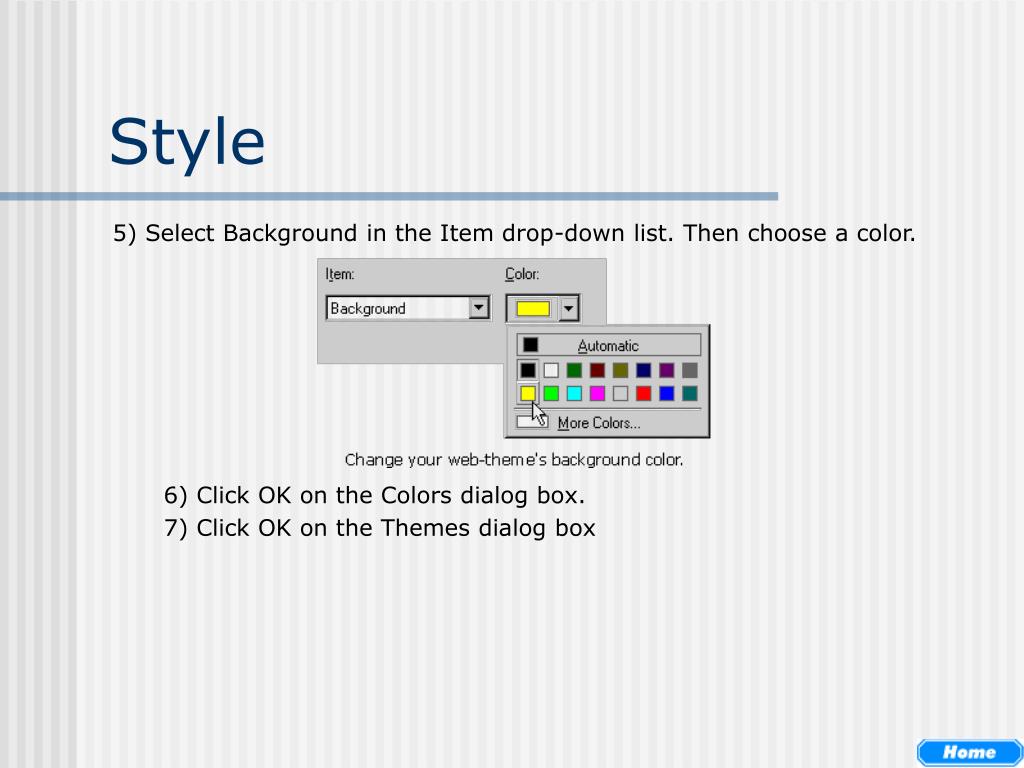 Style

5) Select Background in the Item drop-down list. Then choose a color.

Item:

Background

Color:

Automatic

More Colors...

Change your web-theme's background color.

6) Click OK on the Colors dialog box.

7) Click OK on the Themes dialog box

Home